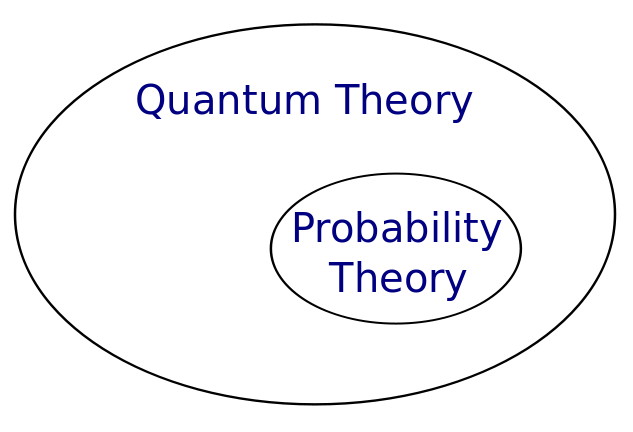 Quantum Theory

Probability Theory